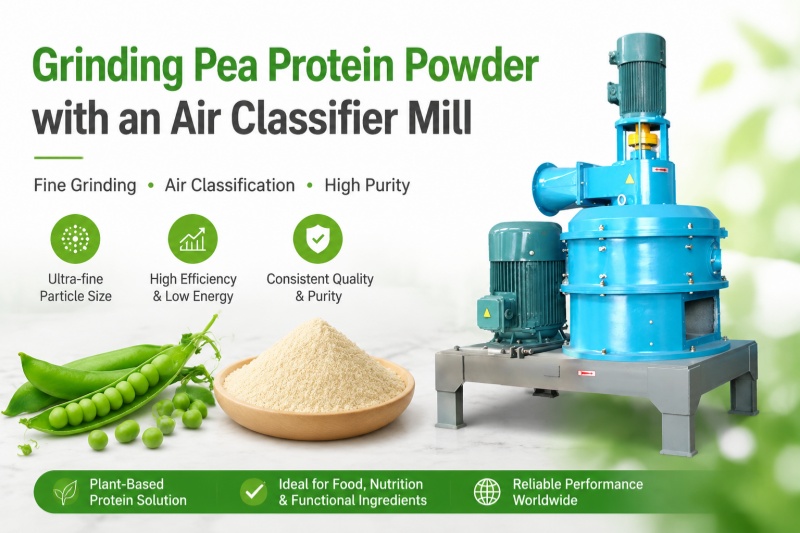 Grinding Pea Protein Powder with an Air Classifier Mill

Fine Grinding • Air Classification • High Purity

Ultra-fine Particle Size

High Efficiency & Low Energy

Consistent Quality & Purity

Plant-Based Protein Solution

Ideal for Food, Nutrition & Functional Ingredients

Reliable Performance Worldwide